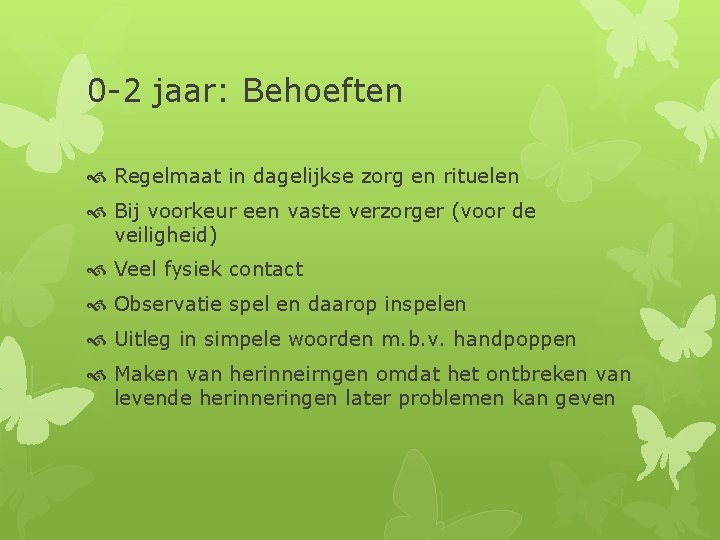 0-2 jaar: Behoeften

Regelmaat in dagelijkse zorg en rituelen

Bij voorkeur een vaste verzorger (voor de veiligheid)

Veel fysiek contact

Observatie spel en daarop inspelen

Uitleg in simpele woorden m.b.v. handpoppen

Maken van herinneirngen omdat het ontbreken van levende herinneringen later problemen kan geven